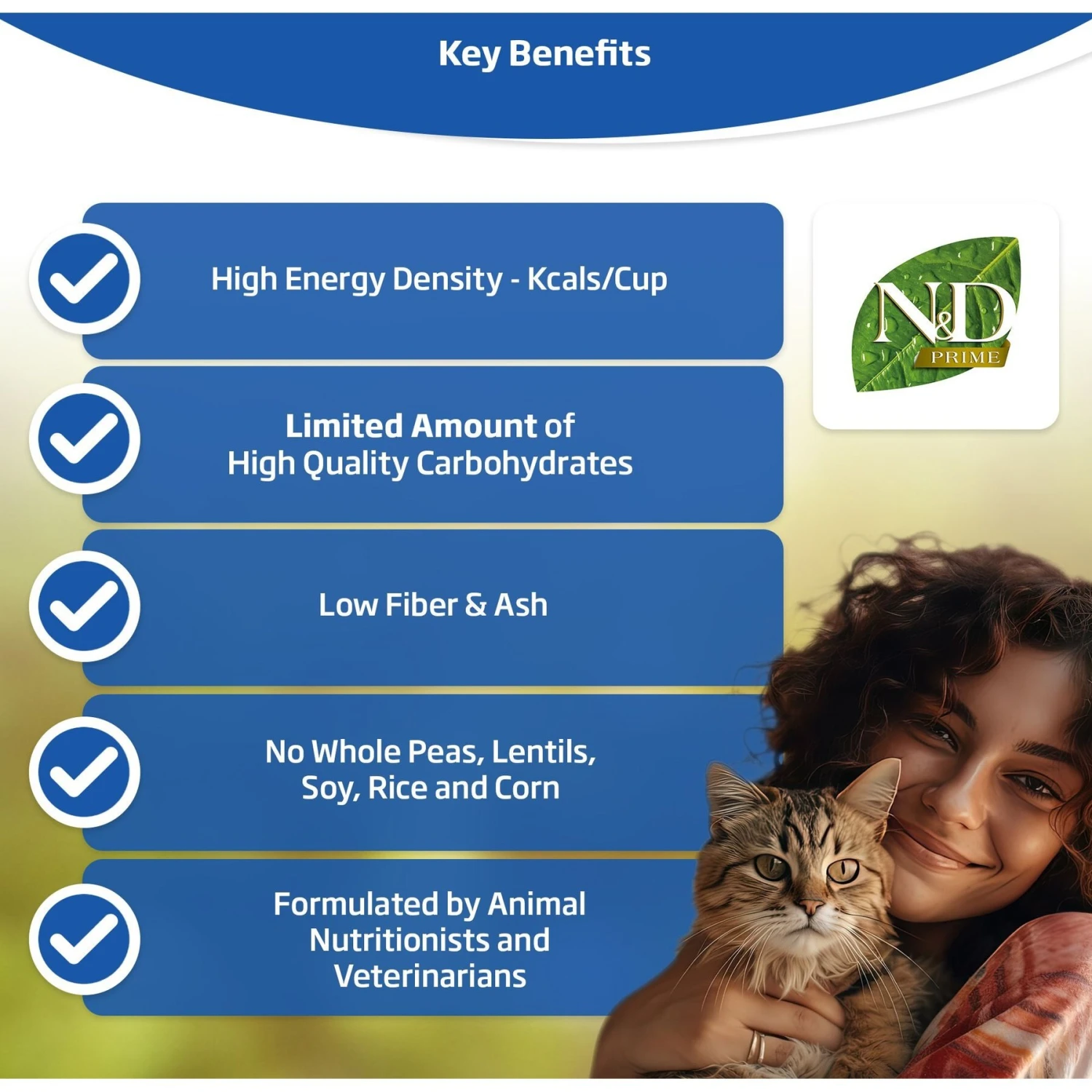 Key Benefits

High Energy Density - Kcals/Cup

N&D PRIME

Limited Amount of High Quality Carbohydrates

Low Fiber & Ash

No Whole Peas, Lentils, Soy, Rice and Corn

Formulated by Animal Nutritionists and Veterinarians